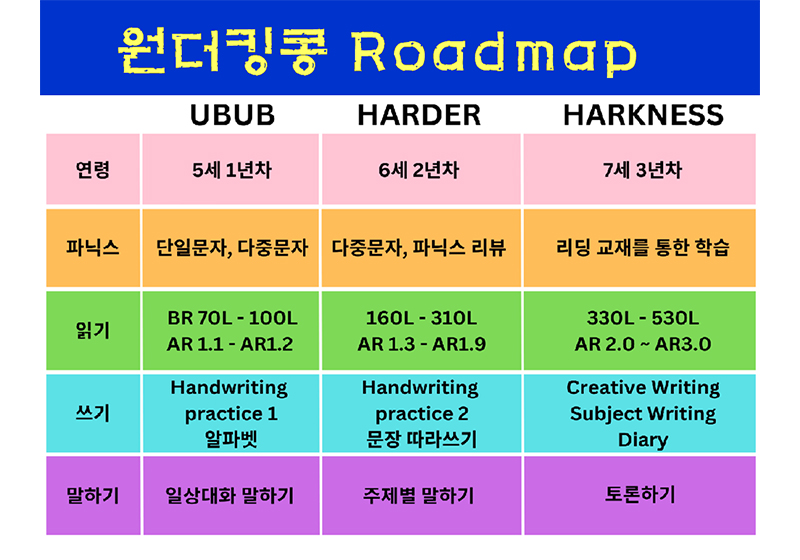 원더킹콩 Roadmap

| | UBUB | HARDER | HARKNESS |
|---|---|---|---|
| 연령 | 5세 1년차 | 6세 2년차 | 7세 3년차 |
| 파닉스 | 단일문자, 다중문자 | 다중문자, 파닉스 리뷰 | 리딩 교재를 통한 학습 |
| 읽기 | BR 70L - 100L AR 1.1 - AR1.2 | 160L - 310L AR 1.3 - AR1.9 | 330L - 530L AR 2.0 ~ AR3.0 |
| 쓰기 | Handwriting practice 1 알파벳 | Handwriting practice 2 문장 따라쓰기 | Creative Writing Subject Writing Diary |
| 말하기 | 일상대화 말하기 | 주제별 말하기 | 토론하기 |